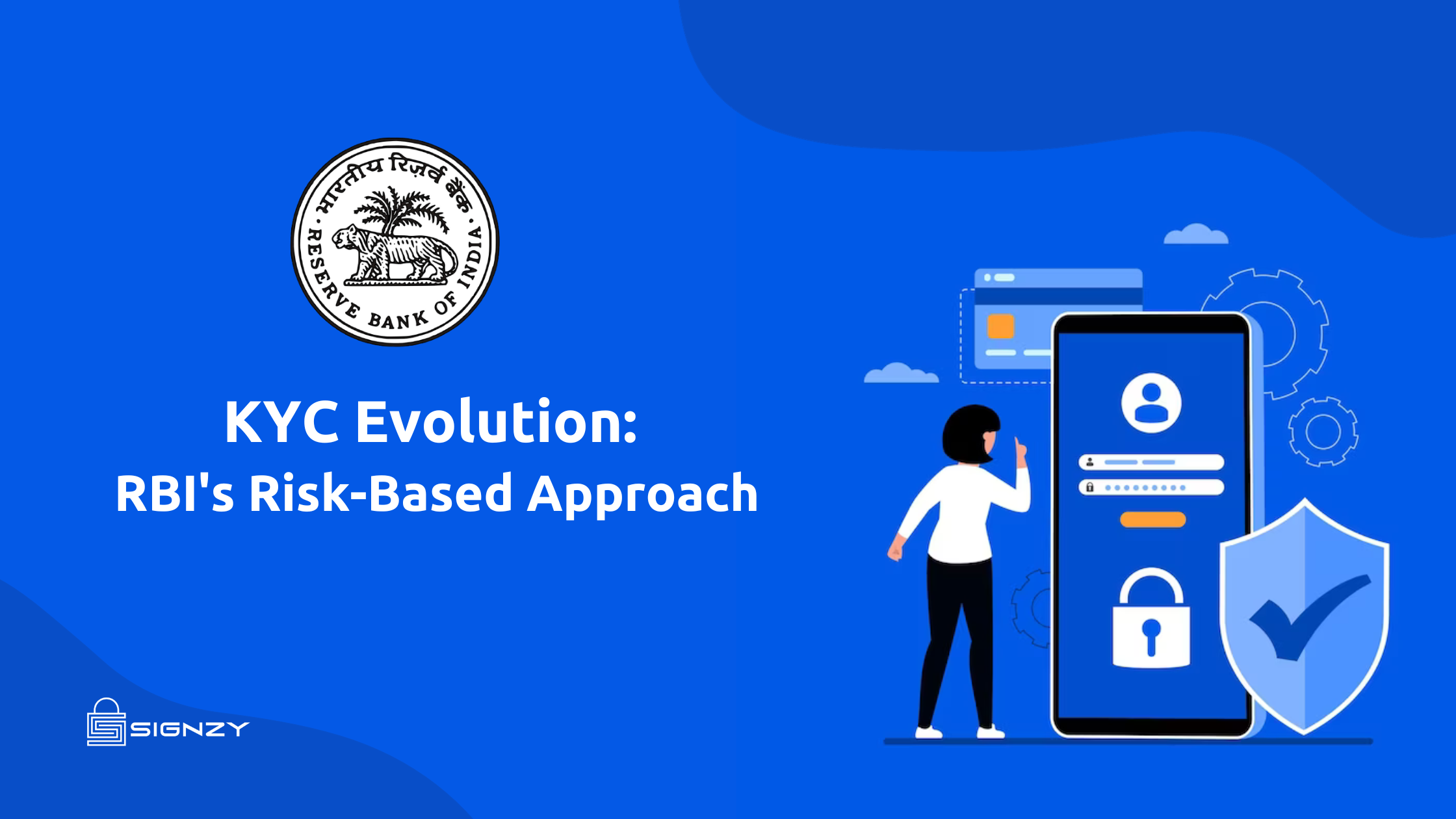 भारतीय रिज़र्व बैंक
RESERVE BANK OF INDIA

KYC Evolution:
RBI's Risk-Based Approach

SIGNZY